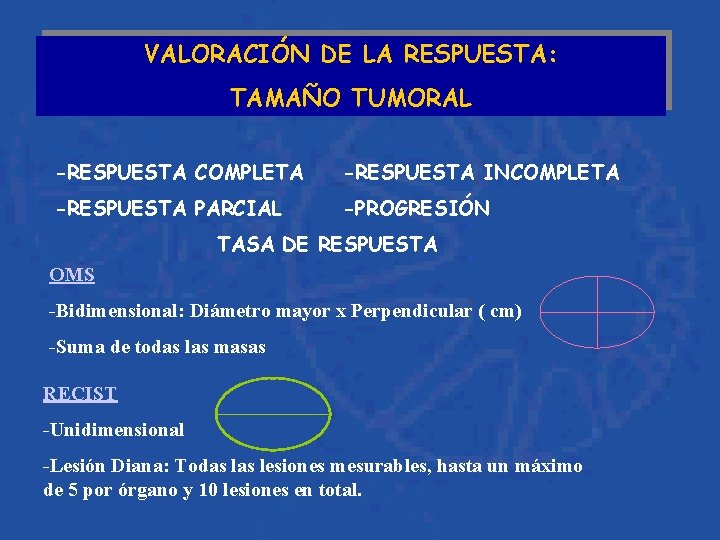 VALORACIÓN DE LA RESPUESTA:
TAMAÑO TUMORAL

-RESPUESTA COMPLETA
-RESPUESTA PARCIAL

-RESPUESTA INCOMPLETA
-PROGRESIÓN

TASA DE RESPUESTA

OMS

-Bidimensional: Diámetro mayor x Perpendicular ( cm)

-Suma de todas las masas

RECIST

-Unidimensional

-Lesión Diana: Todas las lesiones mesurables, hasta un máximo de 5 por órgano y 10 lesiones en total.